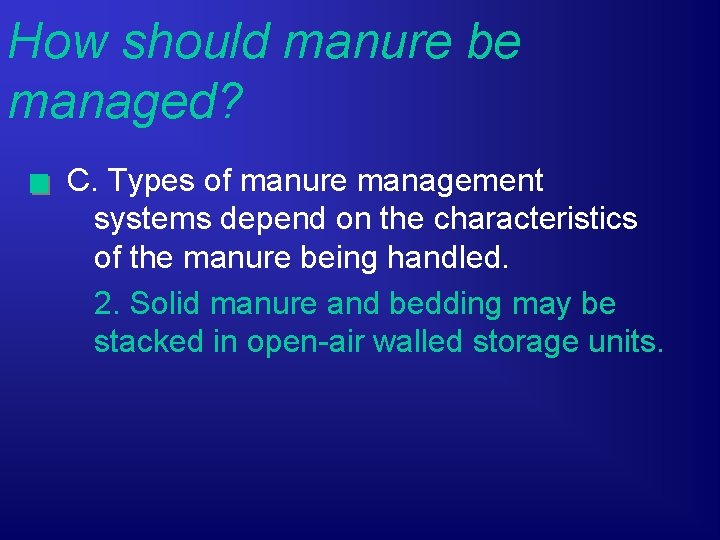 How should manure be managed?

C. Types of manure management systems depend on the characteristics of the manure being handled.

2. Solid manure and bedding may be stacked in open-air walled storage units.